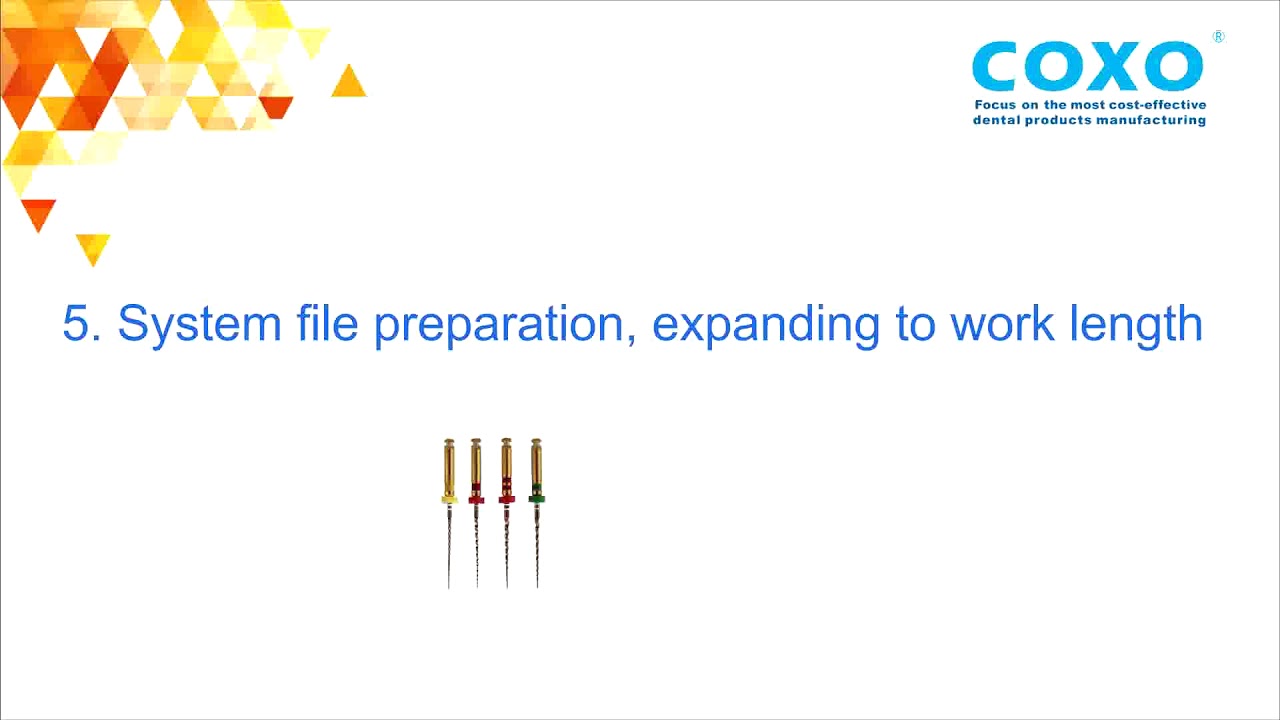 COXO®
Focus on the most cost-effective dental products manufacturing

5. System file preparation, expanding to work length